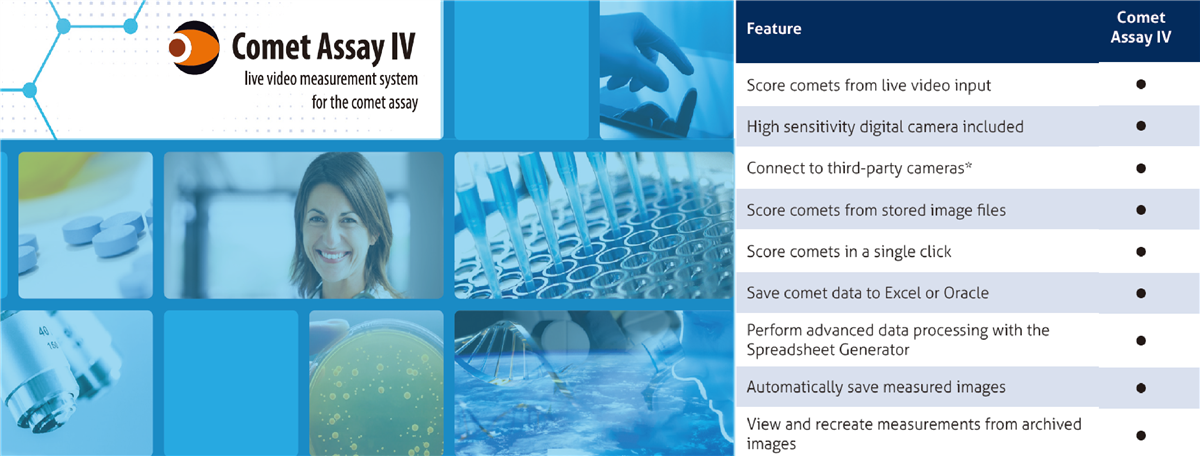 Comet Assay IV
live video measurement system
for the comet assay

40

| Feature | Comet Assay IV |
|---|---|
| Score comets from live video input | ● |
| High sensitivity digital camera included | ● |
| Connect to third-party cameras* | ● |
| Score comets from stored image files | ● |
| Score comets in a single click | ● |
| Save comet data to Excel or Oracle | ● |
| Perform advanced data processing with the Spreadsheet Generator | ● |
| Automatically save measured images | ● |
| View and recreate measurements from archived images | ● |